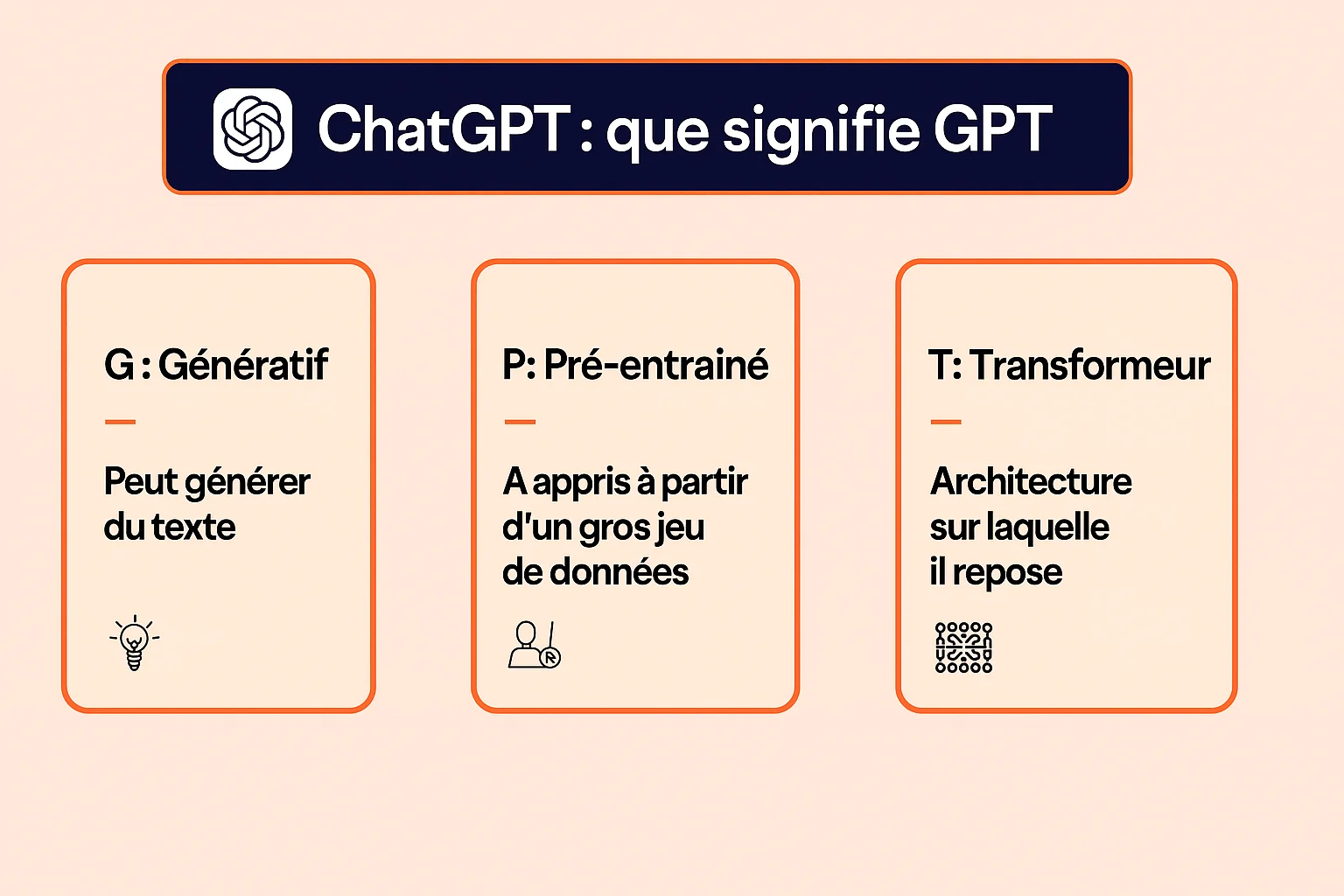 ChatGPT : que signifie GPT

G : Génératif

Peut générer du texte

P: Pré-entrainé

A appris à partir d'un gros jeu de données

T: Transformeur

Architecture sur laquelle il repose